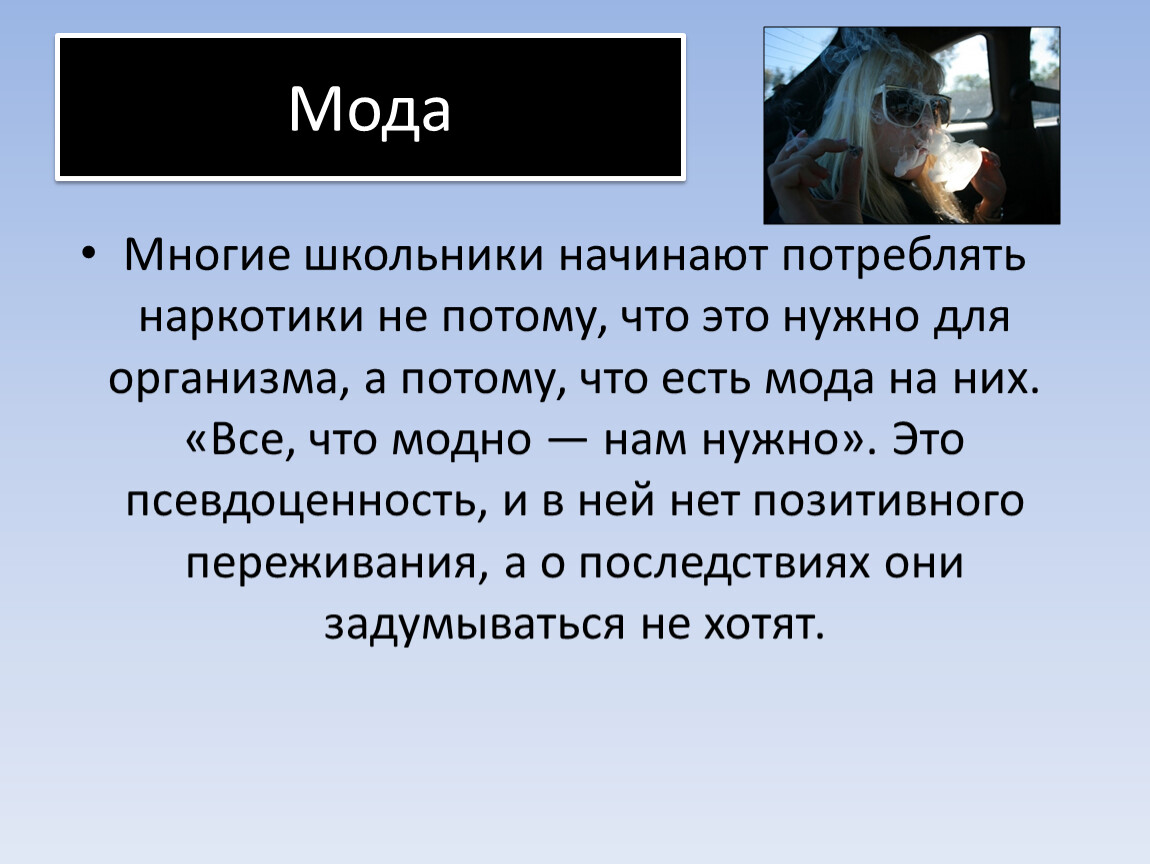 Мода

• Многие школьники начинают потреблять наркотики не потому, что это нужно для организма, а потому, что есть мода на них. «Все, что модно — нам нужно». Это псевдоценность, и в ней нет позитивного переживания, а о последствиях они задумываться не хотят.